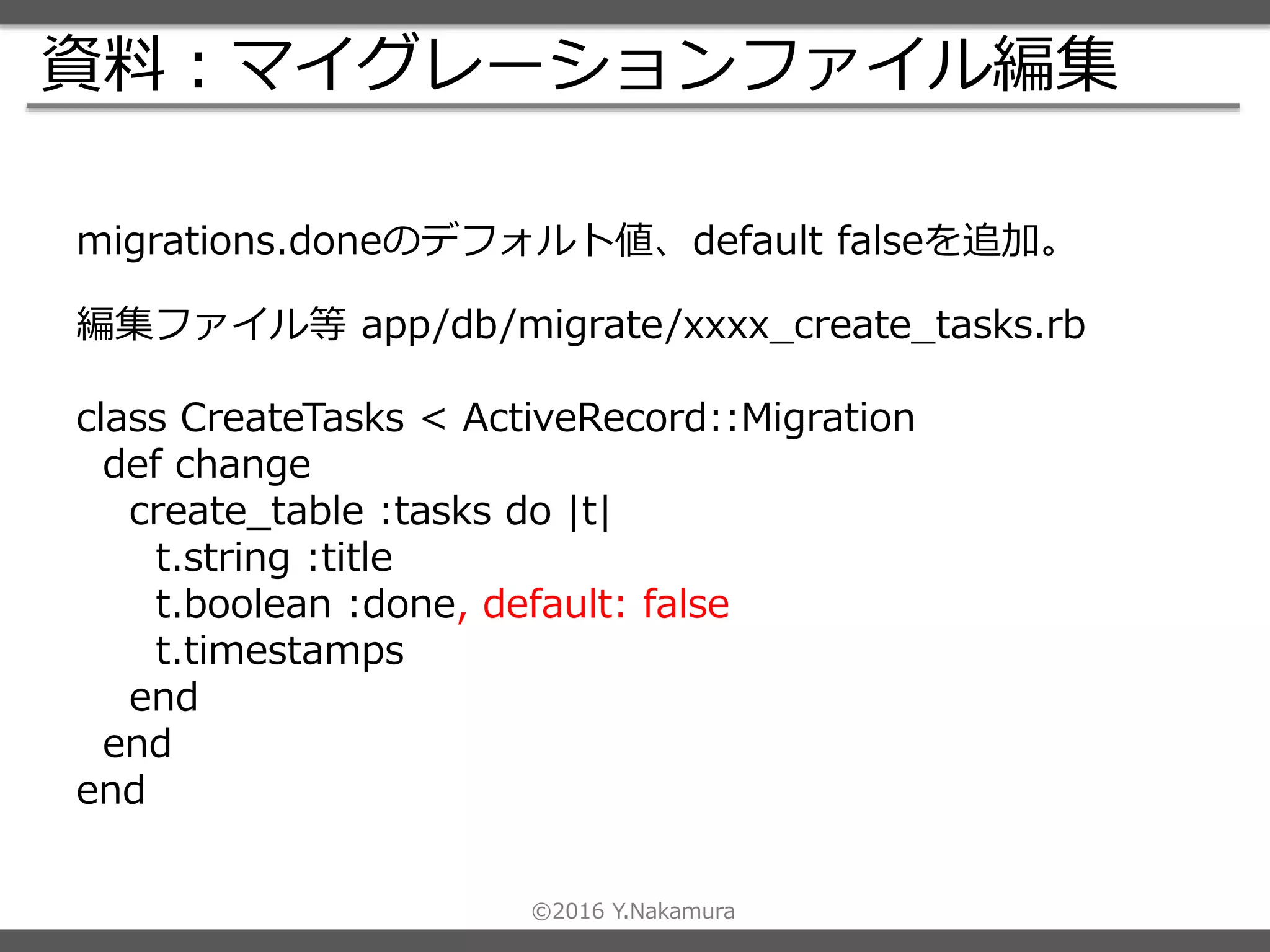 資料：マイグレーションファイル編集

migrations.doneのデフォルト値、default falseを追加。

編集ファイル等 app/db/migrate/xxxx_create_tasks.rb

class CreateTasks < ActiveRecord::Migration
  def change
    create_table :tasks do |t|
      t.string :title
      t.boolean :done, default: false
      t.timestamps
    end
  end
end

©2016 Y.Nakamura